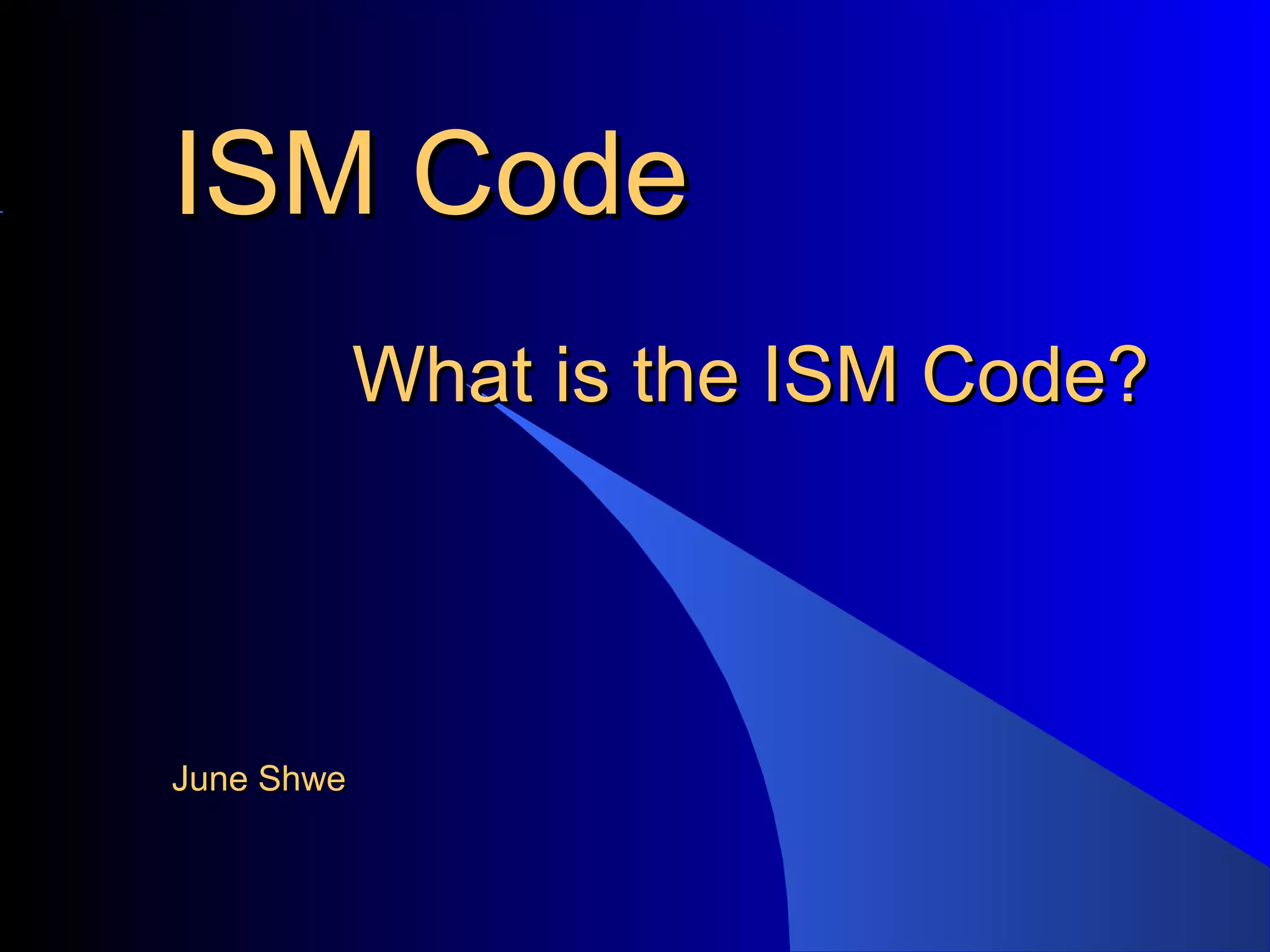 ISM Code

What is the ISM Code?

June Shwe